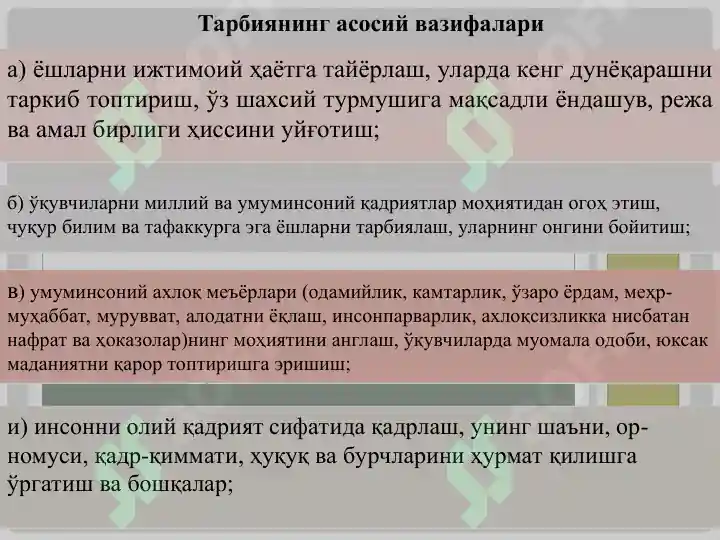 Тарбиянинг асосий вазифалари

а) ёшларни ижтимоий ҳаётга тайёрлаш, уларда кенг дунёқарашни таркиб топтириш, ўз шахсий турмушига мақсадли ёндашув, режа ва амал бирлиги ҳиссини уйғотиш;

б) ўқувчиларни миллий ва умуминсоний қадриятлар моҳиятидан огоҳ этиш, чуқур билим ва тафаккурга эга ёшларни тарбиялаш, уларнинг онгини бойитиш;

в) умуминсоний ахлоқ меъёрлари (одамийлик, камтарлик, ўзаро ёрдам, меҳр-муҳаббат, мурувват, алодатни ёқлаш, инсонпарварлик, ахлоқсизликка нисбатан нафрат ва ҳоказолар)нинг моҳиятини англаш, ўқувчиларда муомала одоби, юксак маданиятни қарор топтиришга эришиш;

и) инсонни олий қадрият сифатида қадрлаш, унинг шаъни, ор-номуси, қадр-қиммати, ҳуқуқ ва бурчларини ҳурмат қилишга ўргатиш ва бошқалар;